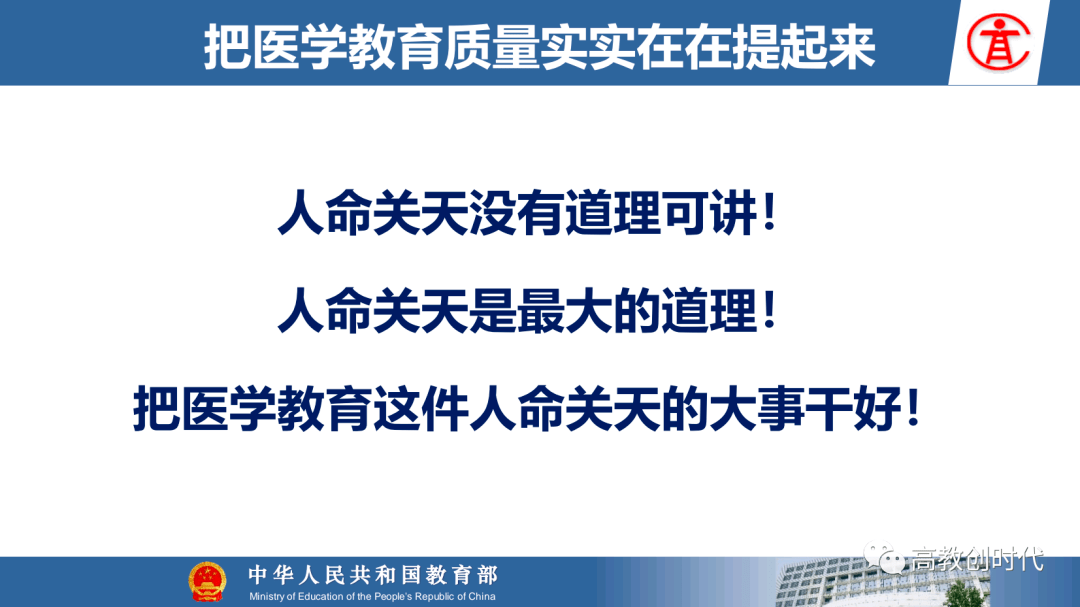 把医学教育质量实实在在提起来

人命关天没有道理可讲！

人命关天是最大的道理！

把医学教育这件人命关天的大事干好！

中华人民共和国教育部
Ministry of Education of the People's Republic of China

高教创时代